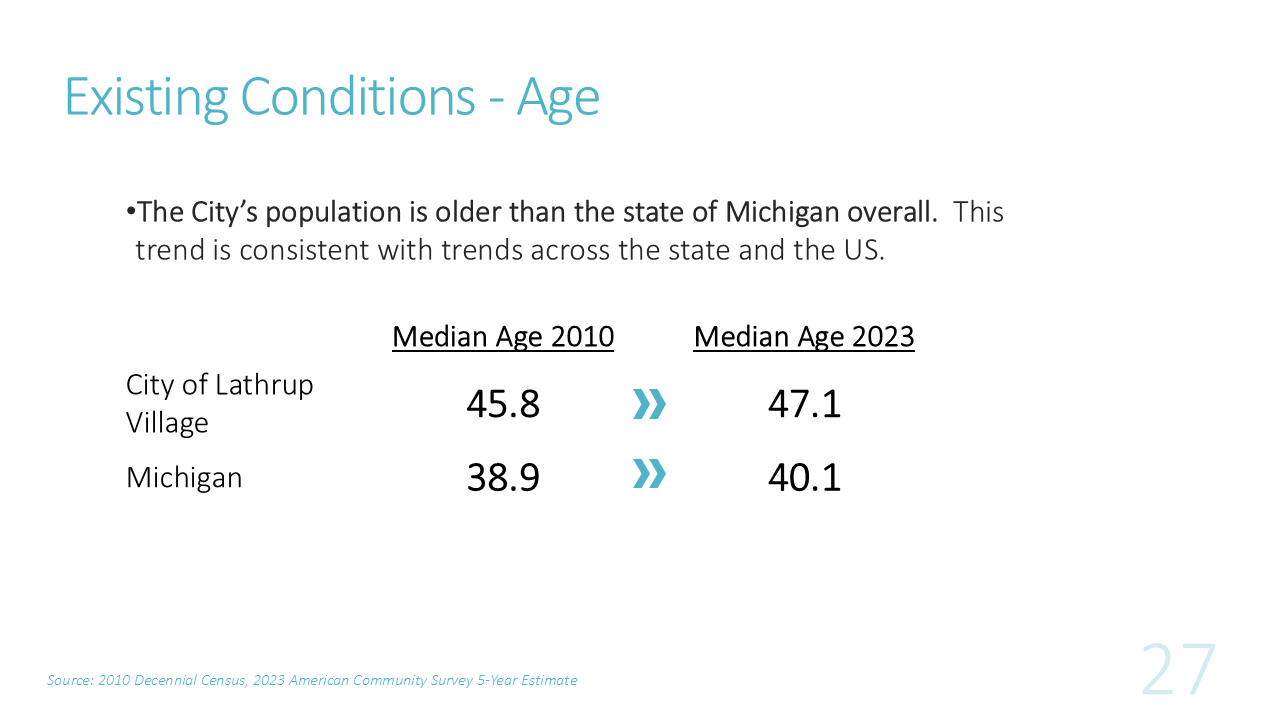 Existing Conditions - Age

•The City's population is older than the state of Michigan overall. This trend is consistent with trends across the state and the US.

| | Median Age 2010 | | Median Age 2023 |
|---|---|---|---|
| City of Lathrup Village | 45.8 | » | 47.1 |
| Michigan | 38.9 | » | 40.1 |

Source: 2010 Decennial Census, 2023 American Community Survey 5-Year Estimate

27